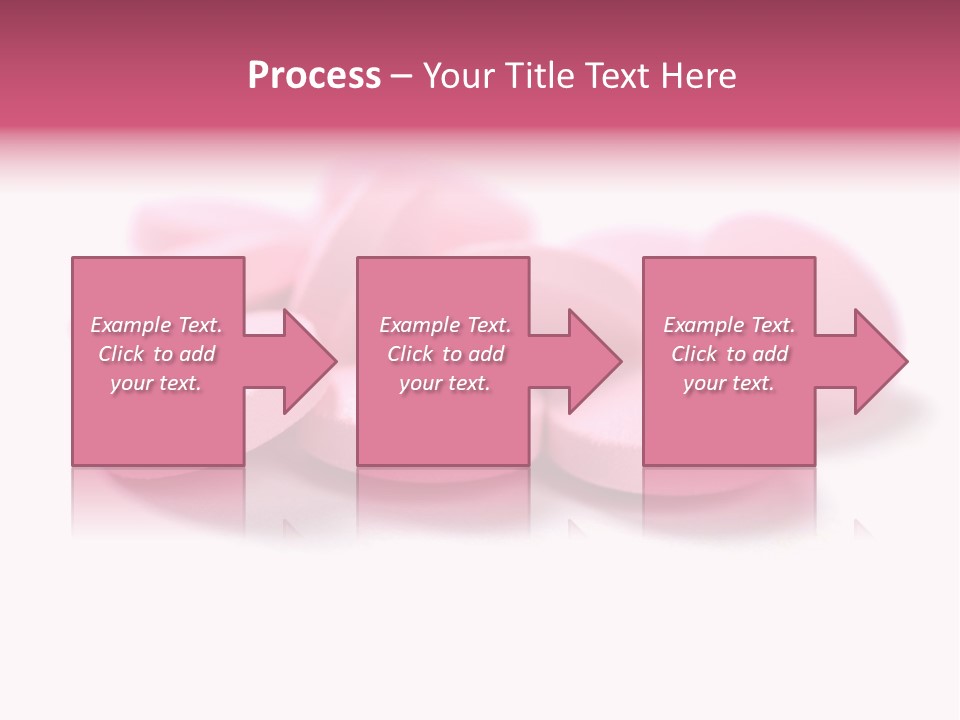 Process – Your Title Text Here

Example Text. Click to add your text.

Example Text. Click to add your text.

Example Text. Click to add your text.